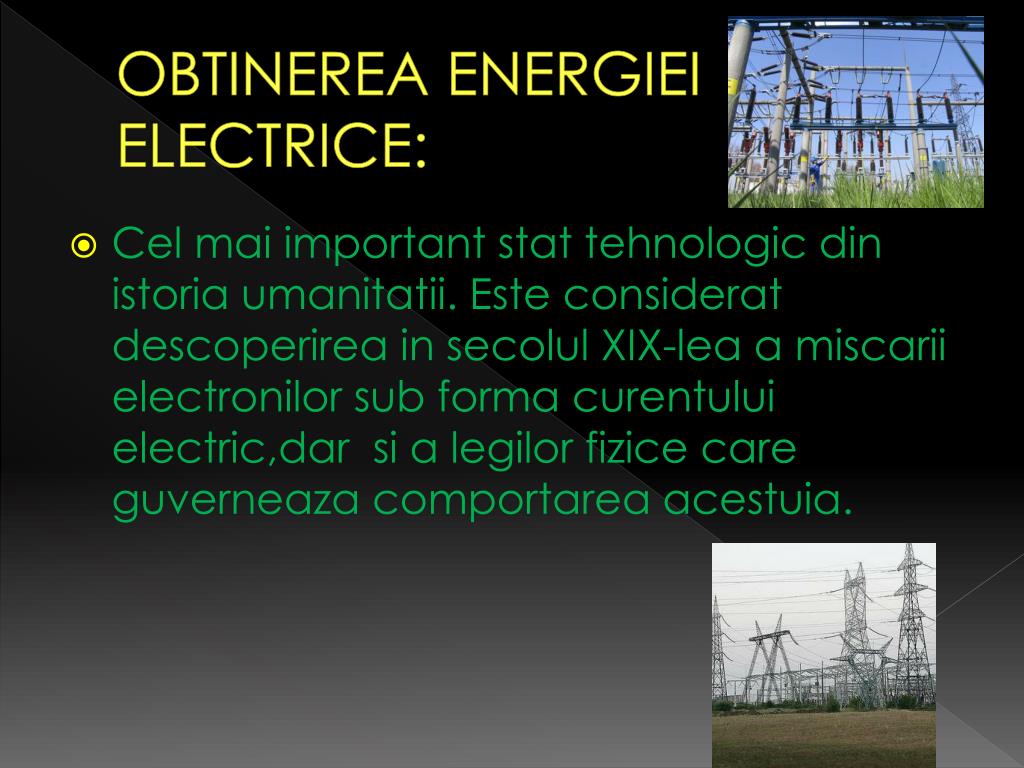 OBTINEREA ENERGIEI ELECTRICE:

Cel mai important stat tehnologic din istoria umanitatii. Este considerat descoperirea in secolul XIX-lea a miscarii electronilor sub forma curentului electric,dar  si a legilor fizice care guverneaza comportarea acestuia.